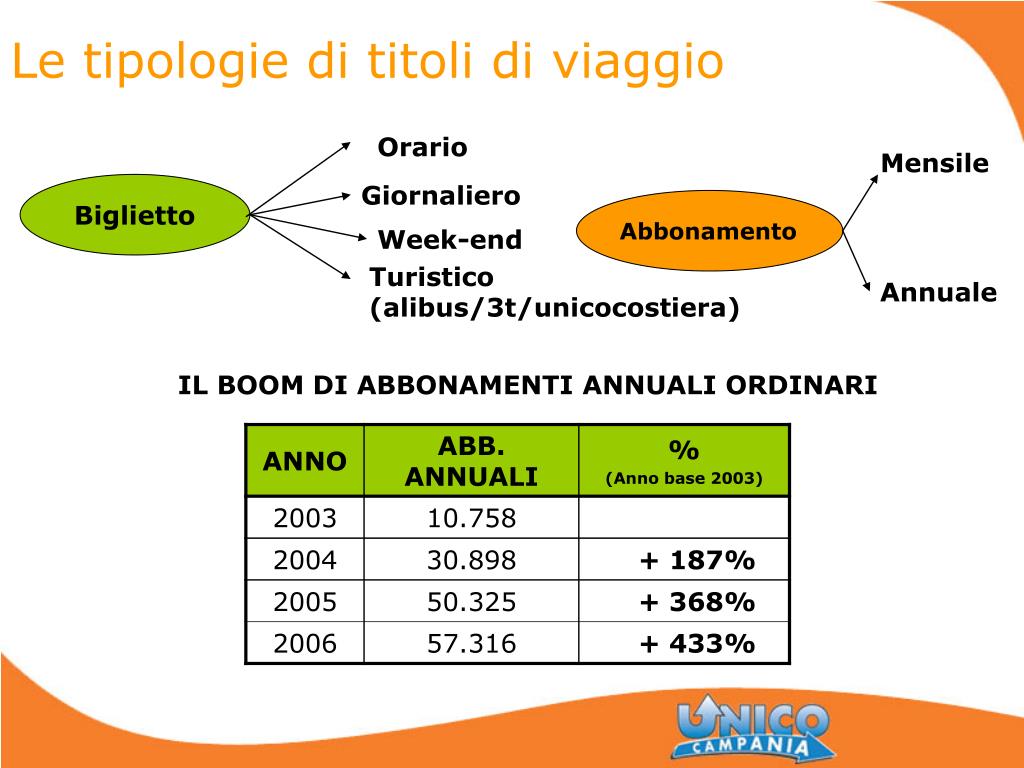 Le tipologie di titoli di viaggio

Biglietto

Orario
Giornaliero
Week-end
Turistico (alibus/3t/unicocostiera)

Abbonamento

Mensile
Annuale

IL BOOM DI ABBONAMENTI ANNUALI ORDINARI

| ANNO | ABB. ANNUALI | % (Anno base 2003) |
|---|---|---|
| 2003 | 10.758 | |
| 2004 | 30.898 | + 187% |
| 2005 | 50.325 | + 368% |
| 2006 | 57.316 | + 433% |

UNICO CAMPANIA